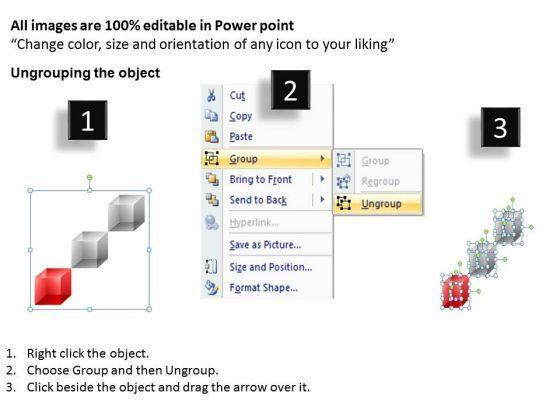 All images are 100% editable in Power point
“Change color, size and orientation of any icon to your liking”

Ungrouping the object

1

2

Cut
Copy
Paste
Group
Bring to Front
Send to Back
Hyperlink...
Save as Picture...
Size and Position...
Format Shape...

Group
Regroup
Ungroup

3

1. Right click the object.
2. Choose Group and then Ungroup.
3. Click beside the object and drag the arrow over it.